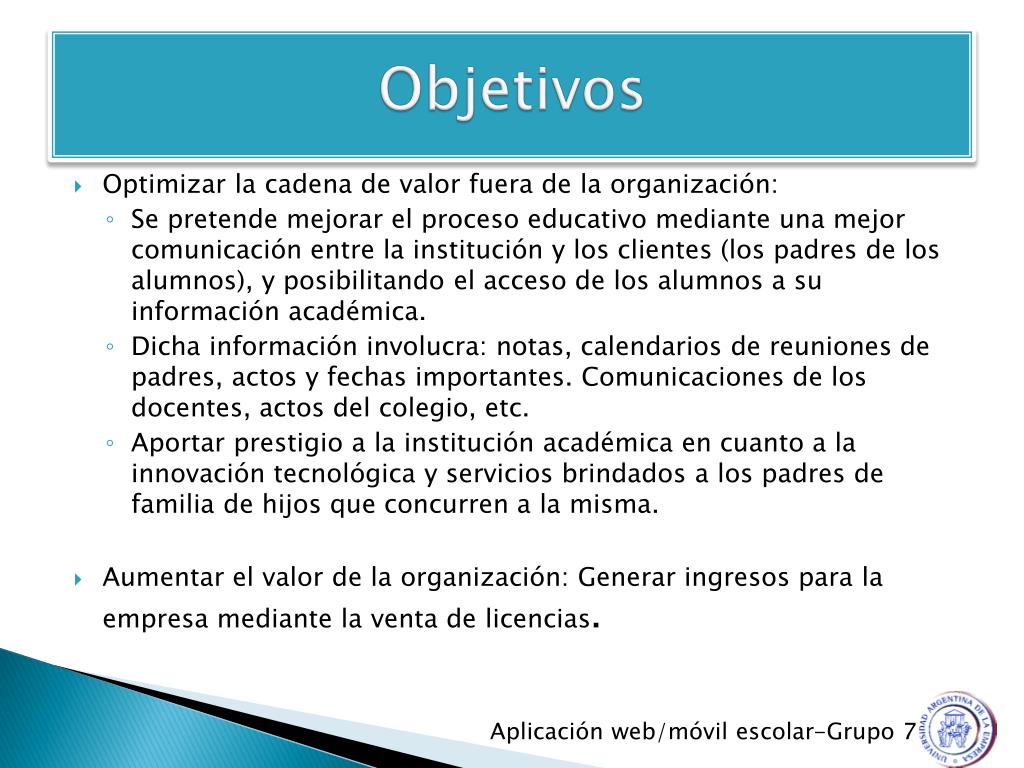 Objetivos

Optimizar la cadena de valor fuera de la organización:

Se pretende mejorar el proceso educativo mediante una mejor comunicación entre la institución y los clientes (los padres de los alumnos), y posibilitando el acceso de los alumnos a su información académica.

Dicha información involucra: notas, calendarios de reuniones de padres, actos y fechas importantes. Comunicaciones de los docentes, actos del colegio, etc.

Aportar prestigio a la institución académica en cuanto a la innovación tecnológica y servicios brindados a los padres de familia de hijos que concurren a la misma.

Aumentar el valor de la organización: Generar ingresos para la empresa mediante la venta de licencias.

Aplicación web/móvil escolar-Grupo 7

UNIVERSIDAD ARGENTINA DE LA EMPRESA